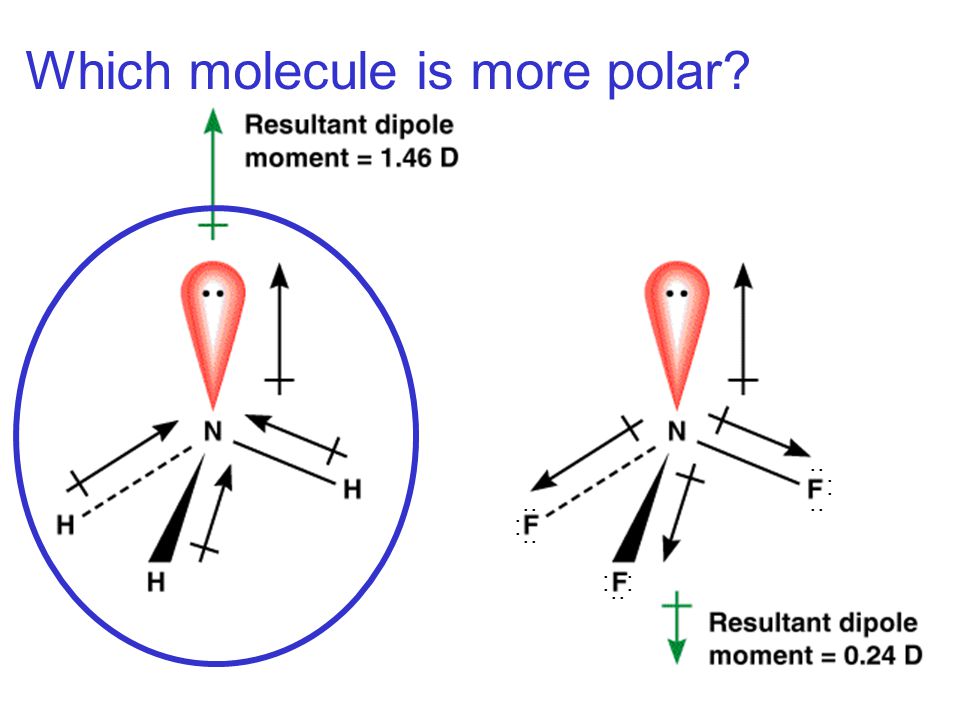 Which molecule is more polar?

Resultant dipole moment = 1.46 D

N

H

H

H

N

F

F

F

Resultant dipole moment = 0.24 D